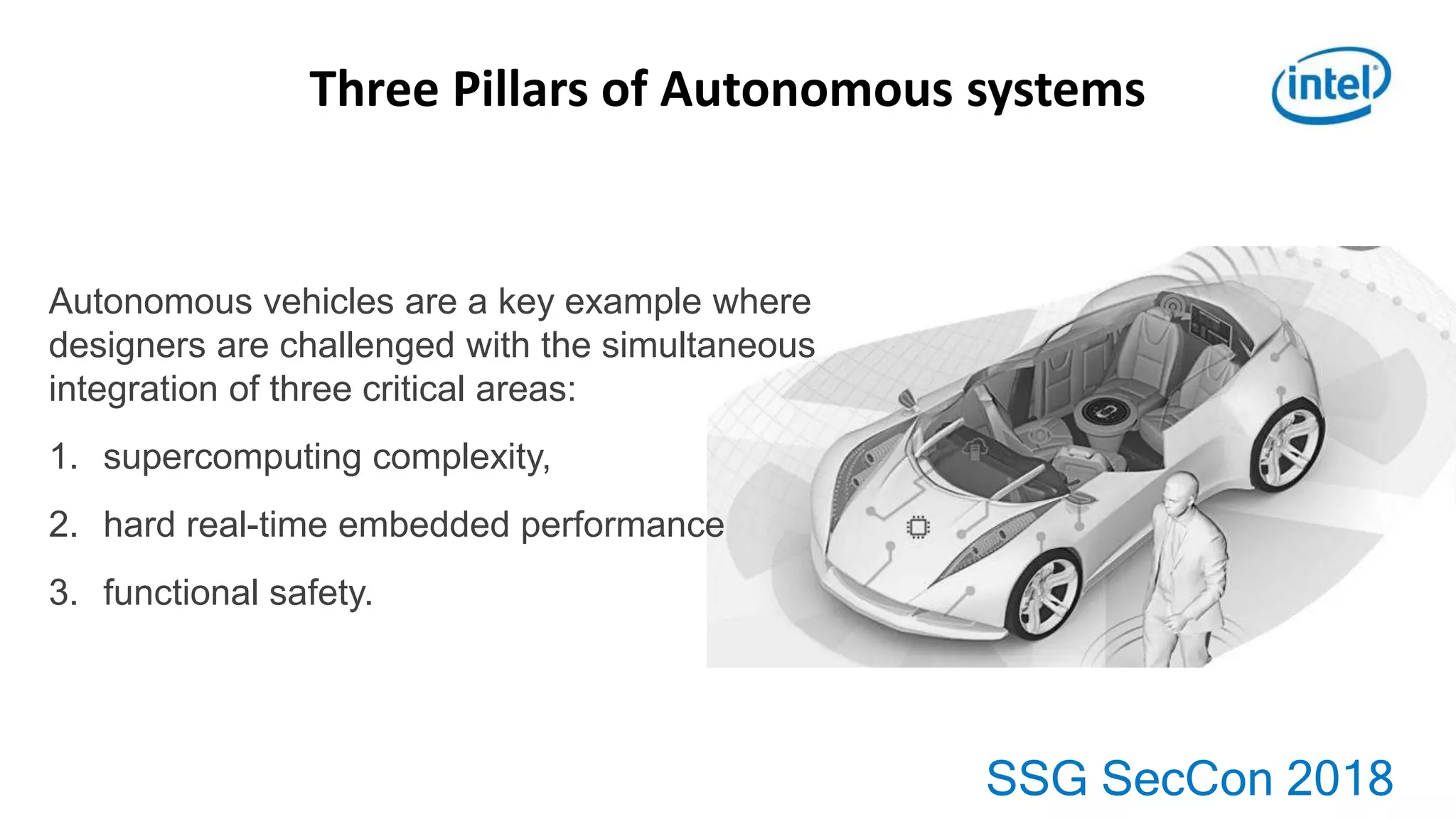 Three Pillars of Autonomous systems

intel

Autonomous vehicles are a key example where designers are challenged with the simultaneous integration of three critical areas:

1. supercomputing complexity,

2. hard real-time embedded performance

3. functional safety.

SSG SecCon 2018